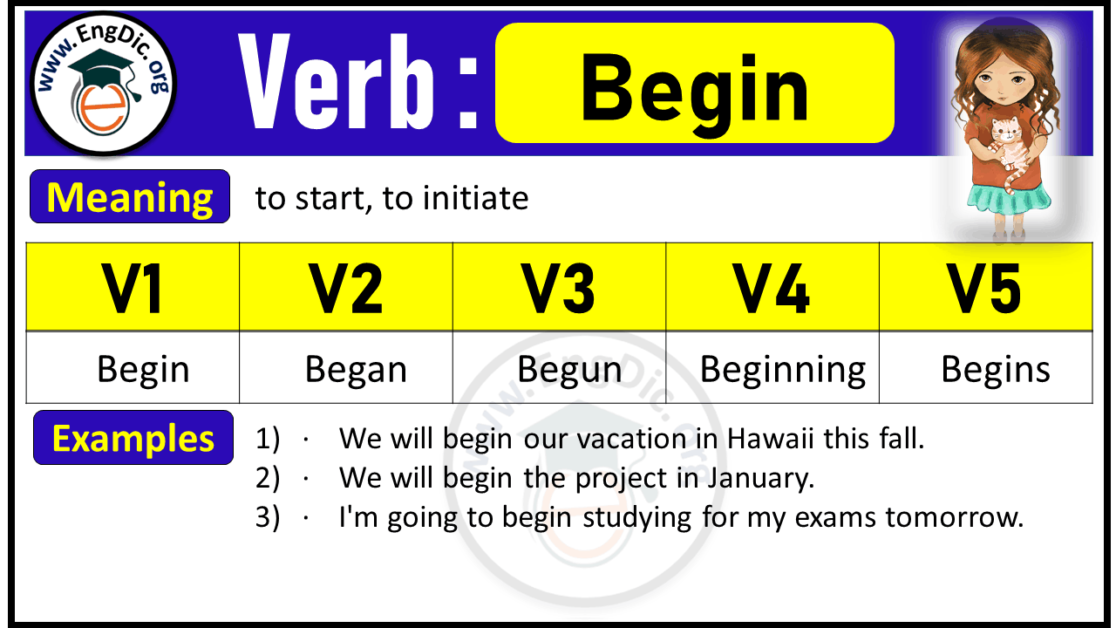 www.EngDic.org

Verb : Begin

Meaning to start, to initiate

| V1 | V2 | V3 | V4 | V5 |
|---|---|---|---|---|
| Begin | Began | Begun | Beginning | Begins |

Examples
1) · We will begin our vacation in Hawaii this fall.
2) · We will begin the project in January.
3) · I'm going to begin studying for my exams tomorrow.

www.EngDic.org